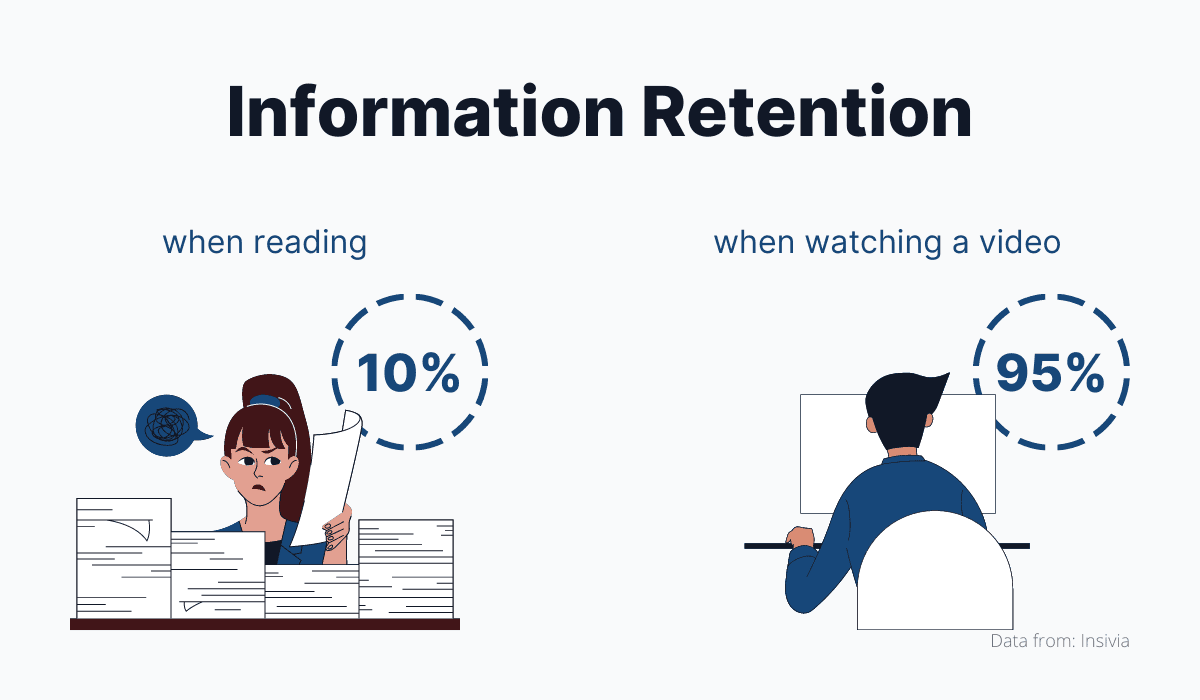 Information Retention

when reading

10%

when watching a video

95%

Data from: Insivia